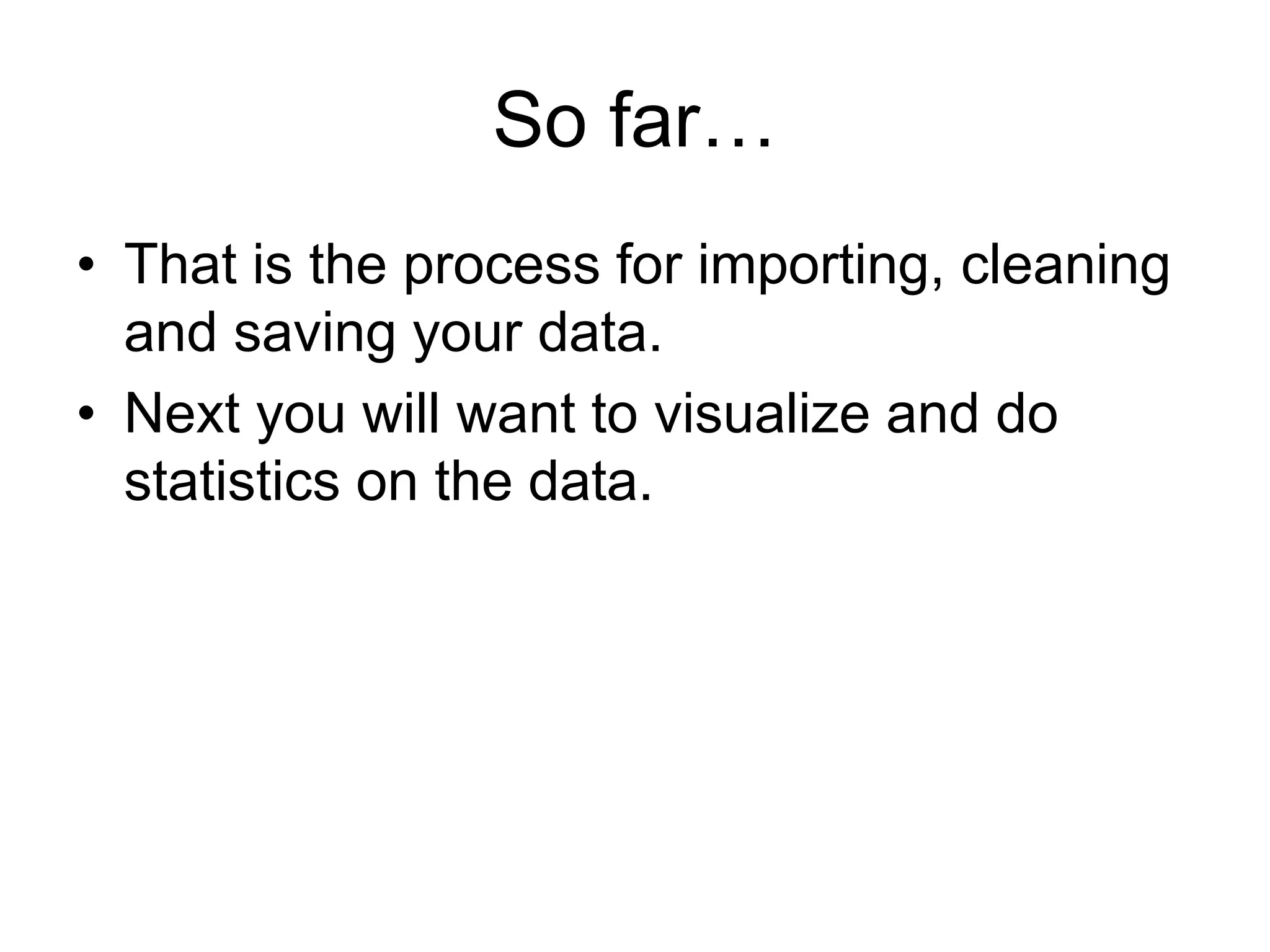 So far…

• That is the process for importing, cleaning and saving your data.
• Next you will want to visualize and do statistics on the data.